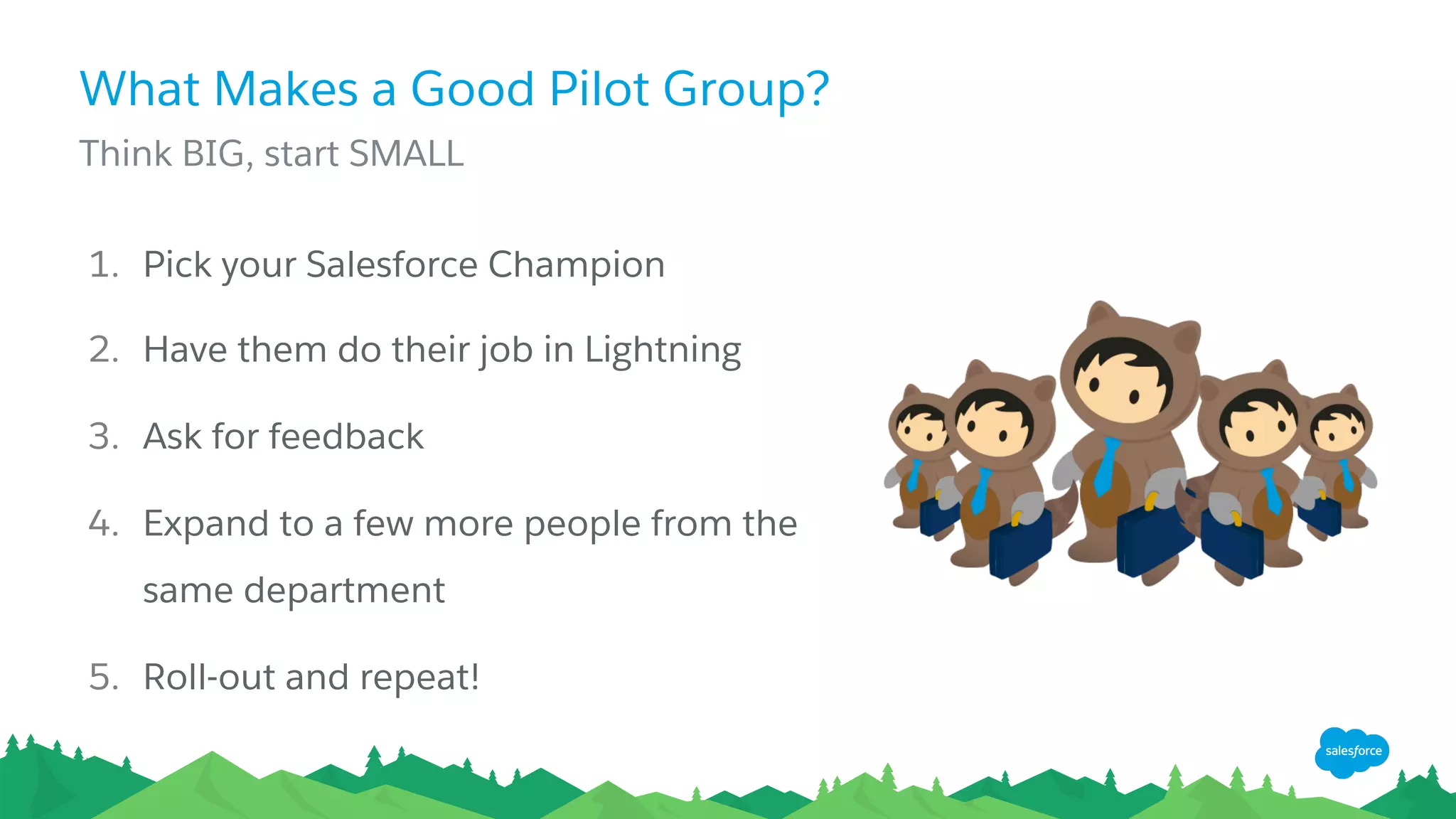 What Makes a Good Pilot Group?

Think BIG, start SMALL

1. Pick your Salesforce Champion
2. Have them do their job in Lightning
3. Ask for feedback
4. Expand to a few more people from the same department
5. Roll-out and repeat!

salesforce